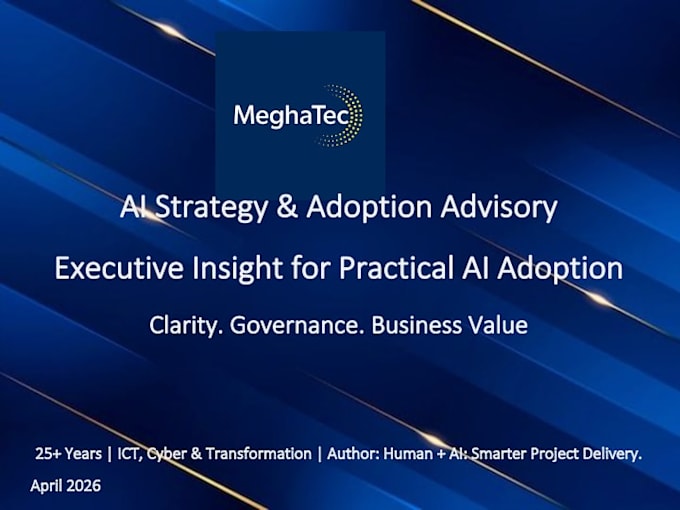 MeghaTec

AI Strategy & Adoption Advisory

Executive Insight for Practical AI Adoption

Clarity. Governance. Business Value

25+ Years | ICT, Cyber & Transformation | Author: Human + AI: Smarter Project Delivery.

April 2026